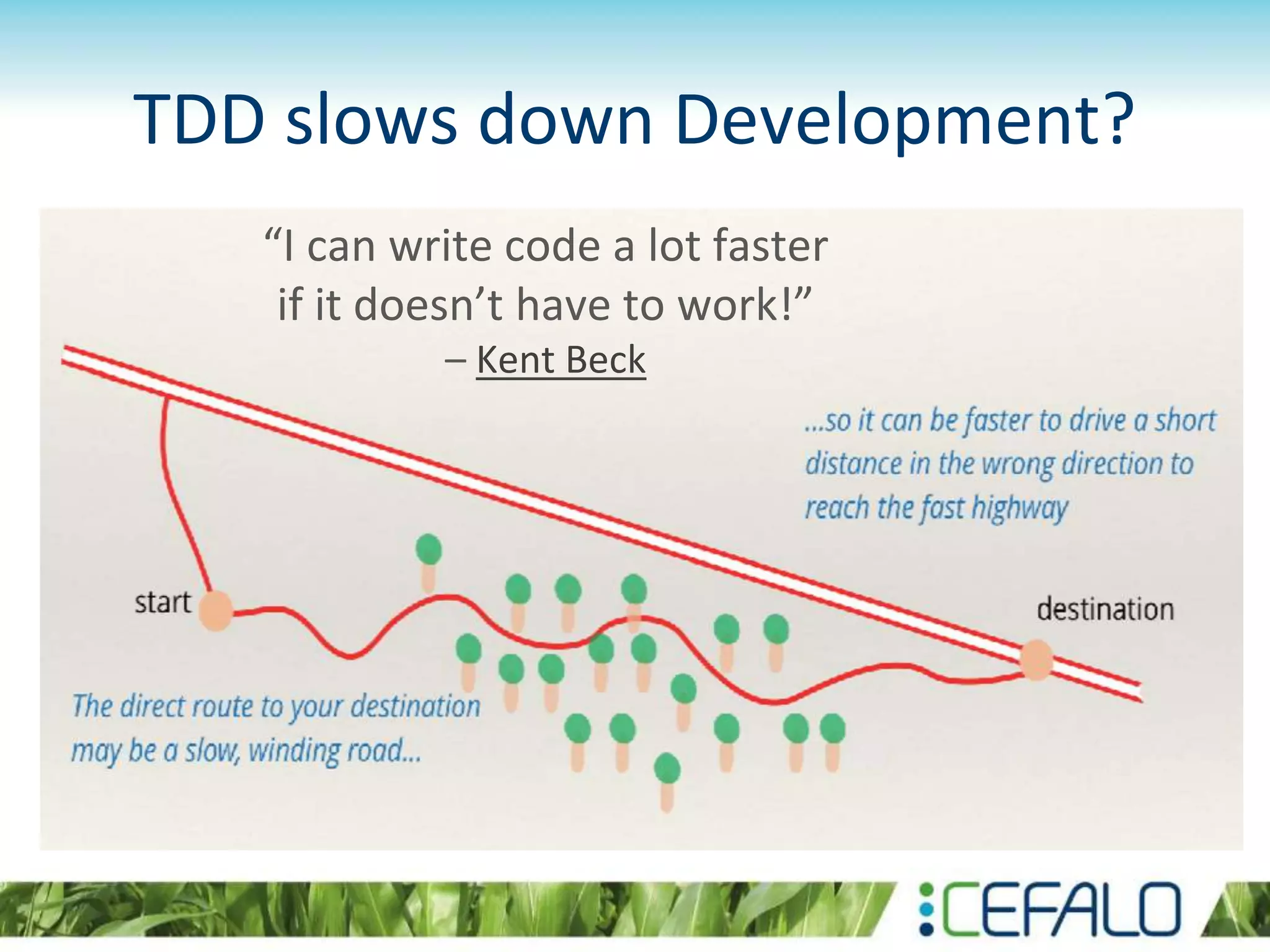 TDD slows down Development?

“I can write code a lot faster if it doesn’t have to work!”
– Kent Beck

...so it can be faster to drive a short distance in the wrong direction to reach the fast highway

start

destination

The direct route to your destination may be a slow, winding road...

CEFALO